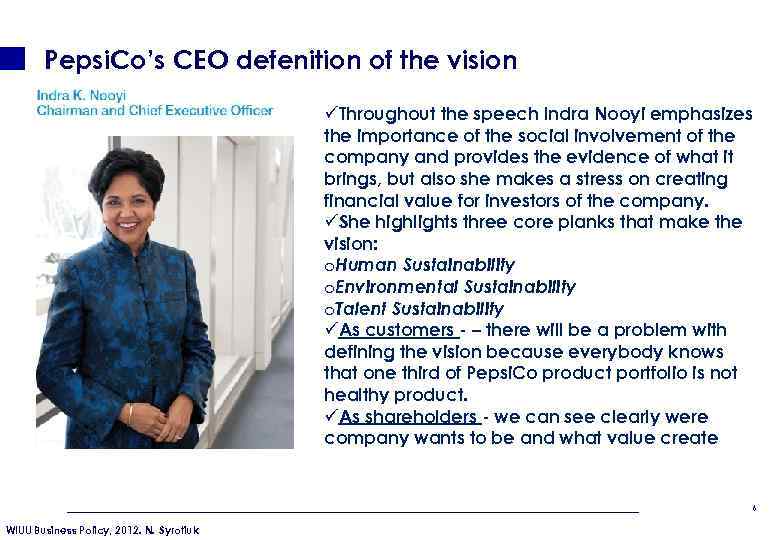 PepsiCo's CEO defenition of the vision

Indra K. Nooyi
Chairman and Chief Executive Officer

✓Throughout the speech Indra Nooyi emphasizes the importance of the social involvement of the company and provides the evidence of what it brings, but also she makes a stress on creating financial value for investors of the company.
✓She highlights three core planks that make the vision:
oHuman Sustainability
oEnvironmental Sustainability
oTalent Sustainability
✓As customers - – there will be a problem with defining the vision because everybody knows that one third of PepsiCo product portfolio is not healthy product.
✓As shareholders - we can see clearly were company wants to be and what value create

6

WIUU Business Policy, 2012. N. Syrotiuk